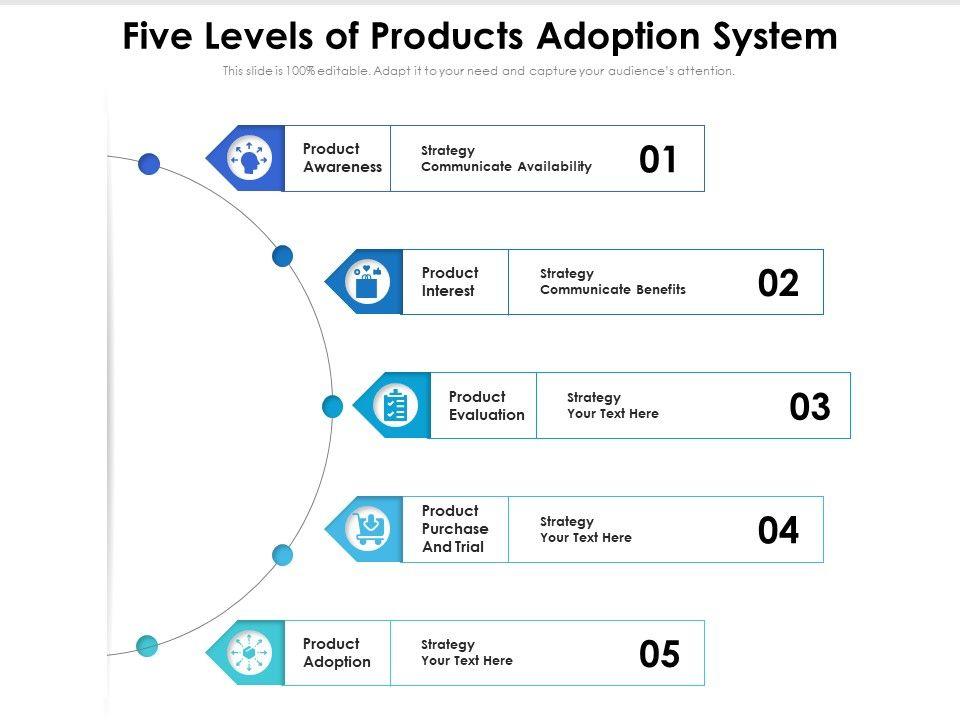 Five Levels of Products Adoption System

This slide is 100% editable. Adapt it to your need and capture your audience's attention.

Product Awareness

Strategy
Communicate Availability

01

Product Interest

Strategy
Communicate Benefits

02

Product Evaluation

Strategy
Your Text Here

03

Product Purchase And Trial

Strategy
Your Text Here

04

Product Adoption

Strategy
Your Text Here

05